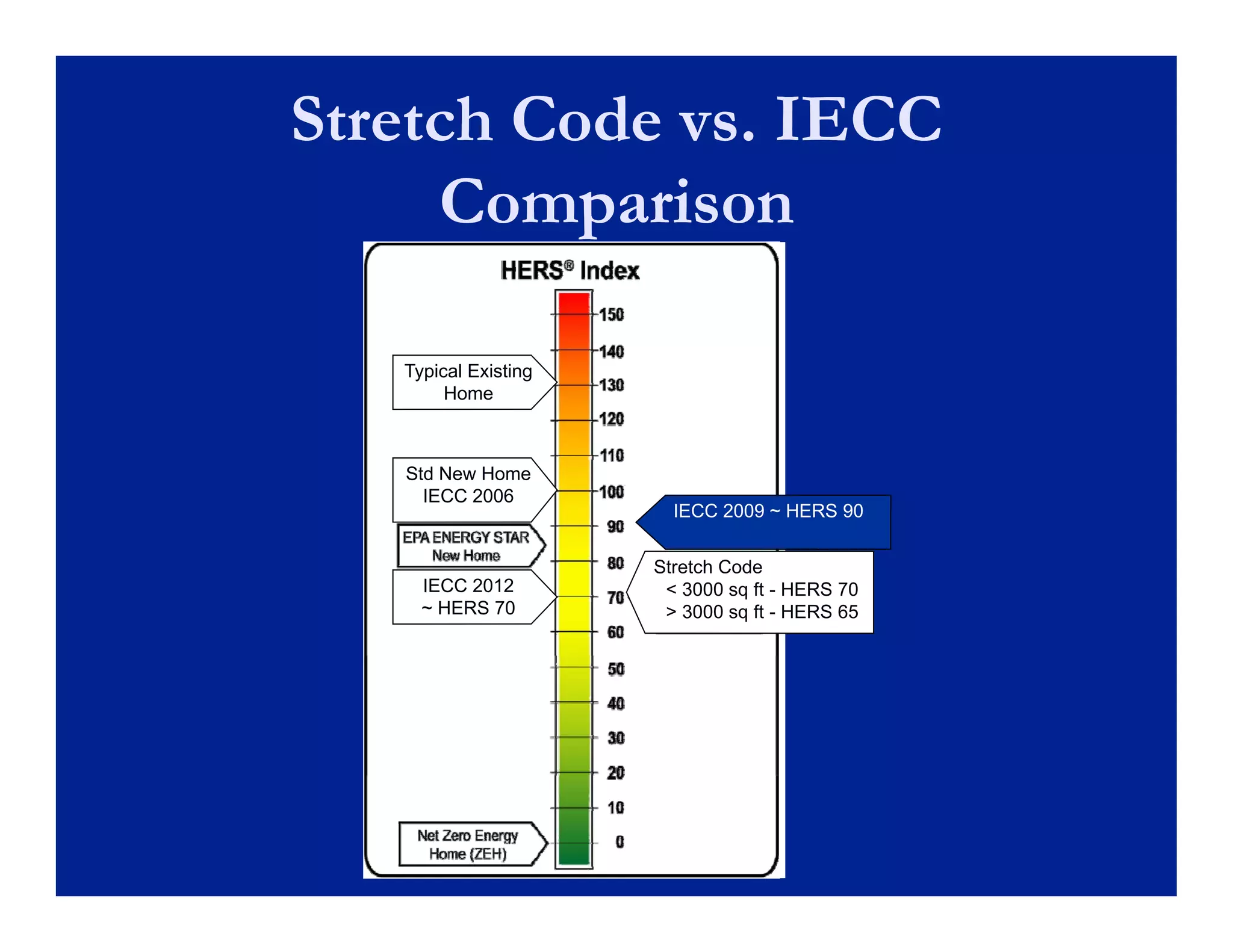 Stretch Code vs. IECC Comparison

HERS® Index

150
140
130
120
110
100
90
80
70
60
50
40
30
20
10
0

Typical Existing Home

Std New Home IECC 2006

EPA ENERGY STAR New Home

IECC 2012 ~ HERS 70

Net Zero Energy Home (ZEH)

IECC 2009 ~ HERS 90

Stretch Code
< 3000 sq ft - HERS 70
> 3000 sq ft - HERS 65